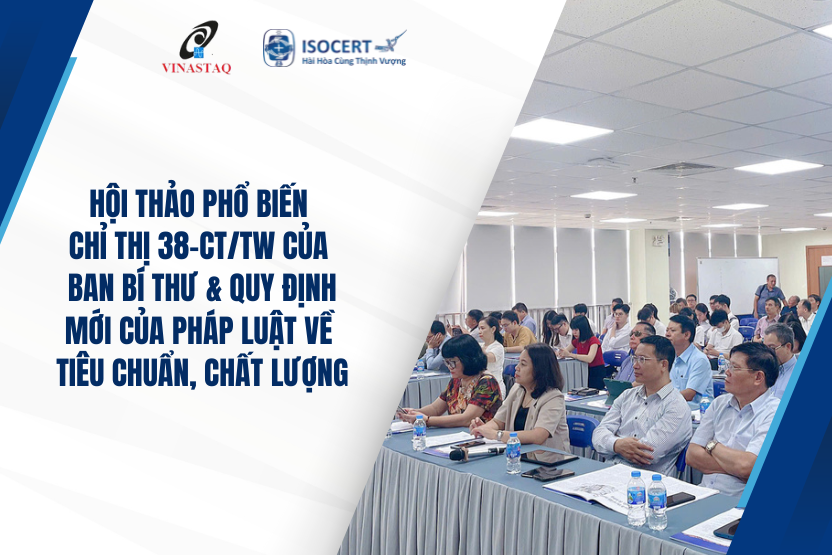 VINASTAQ

ISOCERT
Hài Hòa Cùng Thịnh Vượng

HỘI THẢO PHỔ BIẾN CHỈ THỊ 38-CT/TW CỦA BAN BÍ THƯ & QUY ĐỊNH MỚI CỦA PHÁP LUẬT VỀ TIÊU CHUẨN, CHẤT LƯỢNG